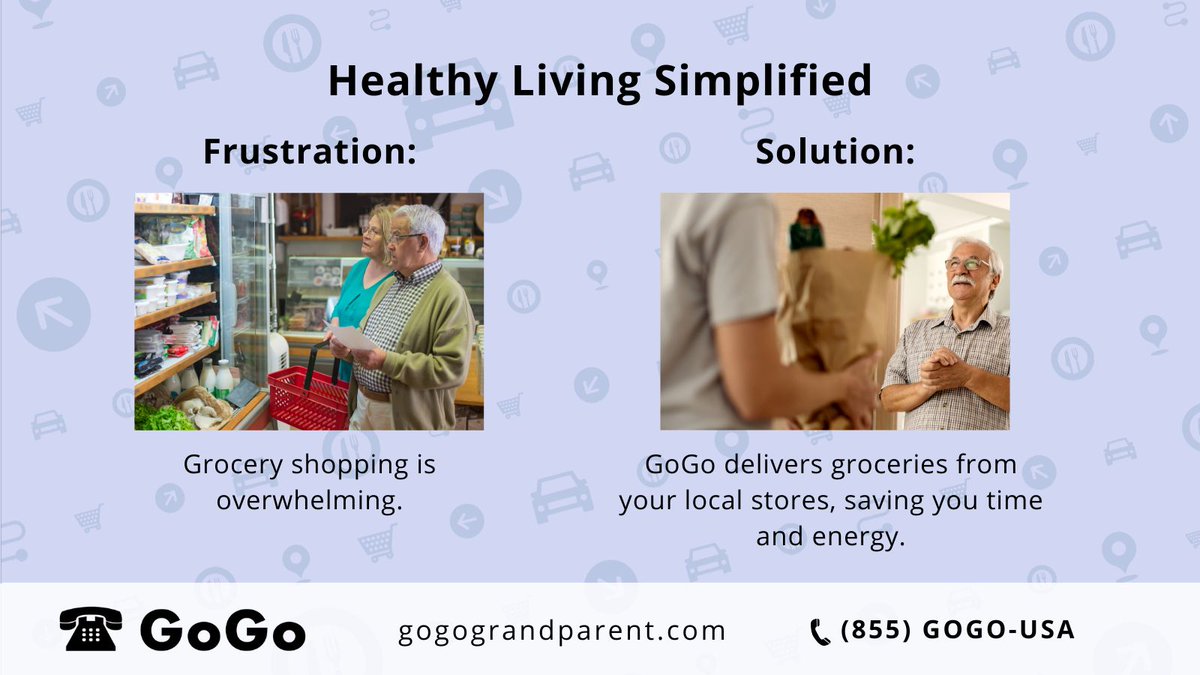 Healthy Living Simplified

Frustration:

Grocery shopping is overwhelming.

Solution:

GoGo delivers groceries from your local stores, saving you time and energy.

GoGo

gogograndparent.com

(855) GOGO-USA